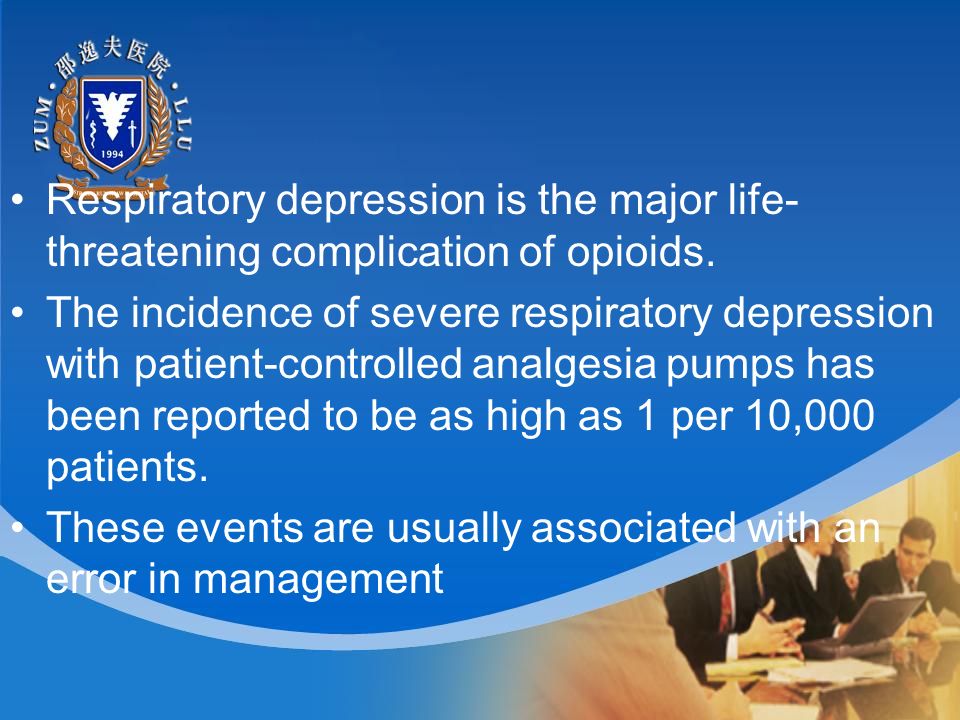 ZUM · 邵逸夫医院 · LLU
1994

• Respiratory depression is the major life-threatening complication of opioids.
• The incidence of severe respiratory depression with patient-controlled analgesia pumps has been reported to be as high as 1 per 10,000 patients.
• These events are usually associated with an error in management